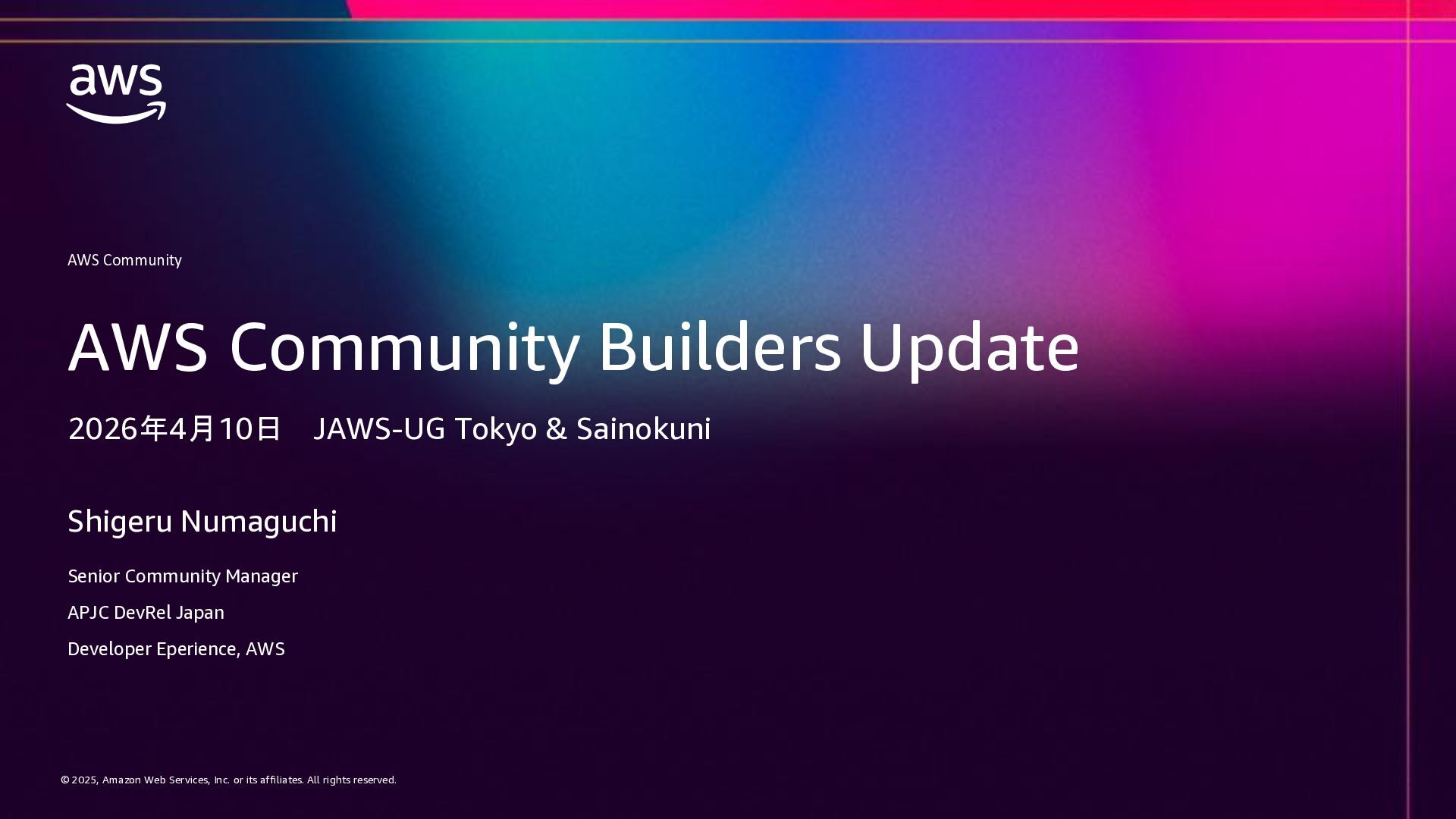 aws

AWS Community

AWS Community Builders Update

2026年4月10日　JAWS-UG Tokyo & Sainokuni

Shigeru Numaguchi

Senior Community Manager

APJC DevRel Japan

Developer Eperience, AWS

© 2025, Amazon Web Services, Inc. or its affiliates. All rights reserved.